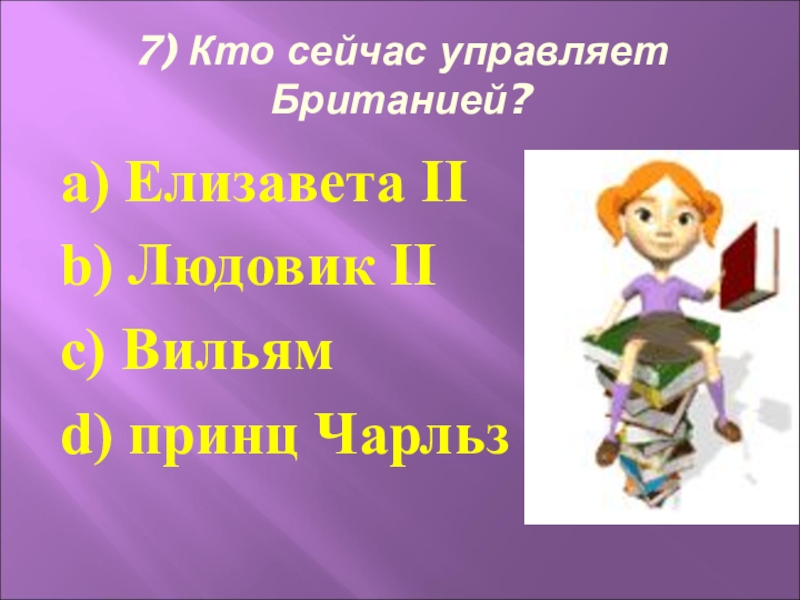 7) Кто сейчас управляет Британией?

a) Елизавета II

b) Людовик II

c) Вильям

d) принц Чарльз